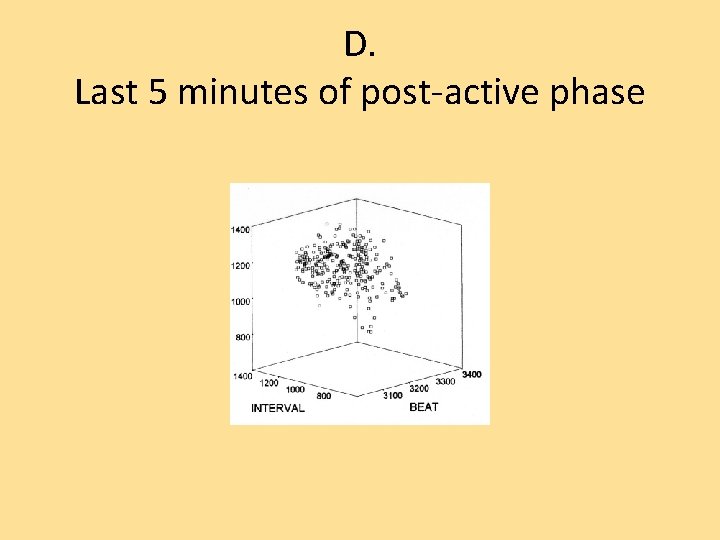 D.
Last 5 minutes of post-active phase

1400
1200
1000
800
1400
1200
1000
800
INTERVAL
3100
3200
3300
3400
BEAT